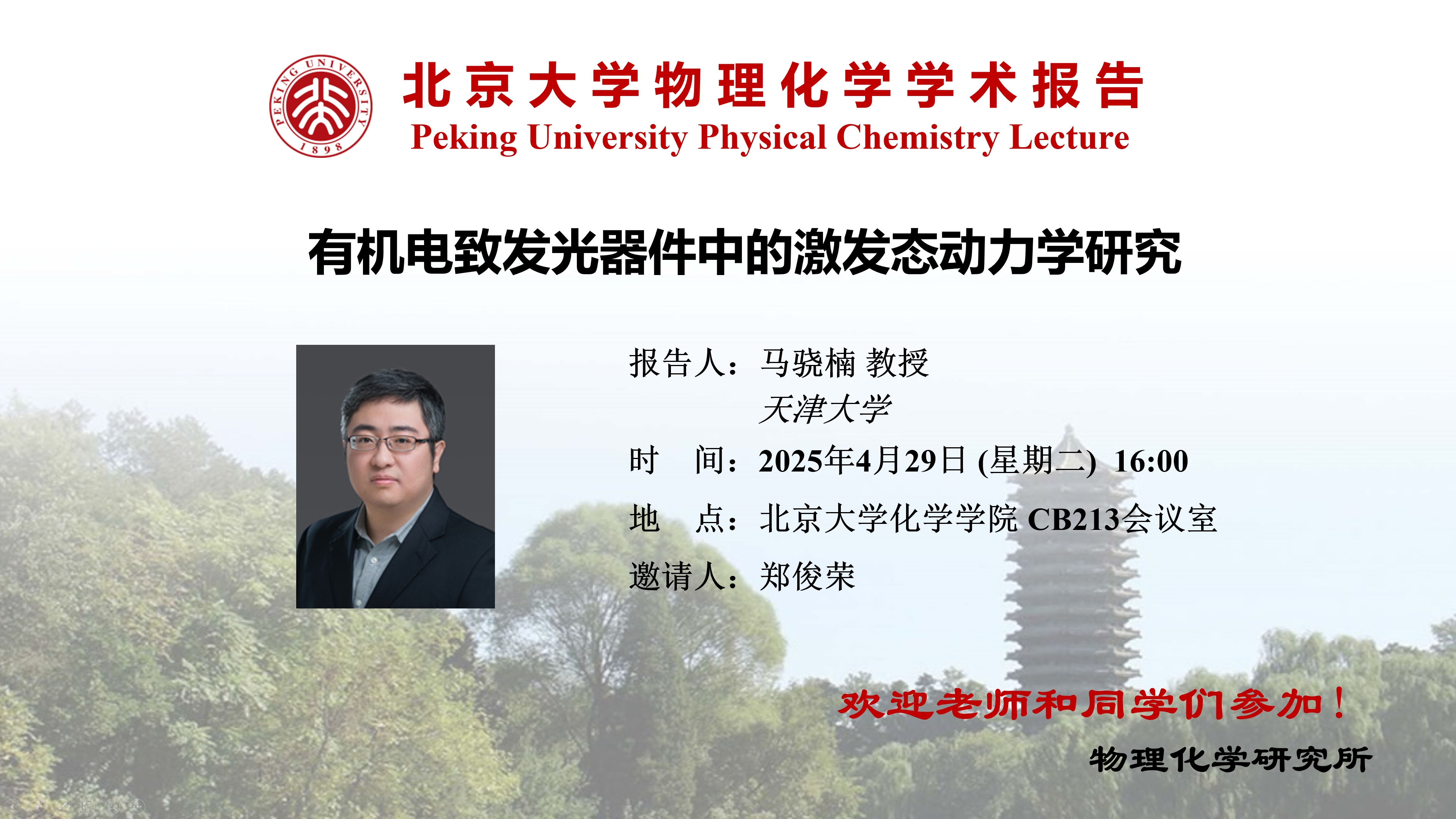 PEKING UNIVERSITY 1898

北京大学物理化学学术报告
Peking University Physical Chemistry Lecture

有机电致发光器件中的激发态动力学研究

报告人：马骁楠 教授
天津大学
时　间：2025年4月29日 (星期二) 16:00
地　点：北京大学化学学院 CB213会议室
邀请人：郑俊荣

欢迎老师和同学们参加！
物理化学研究所